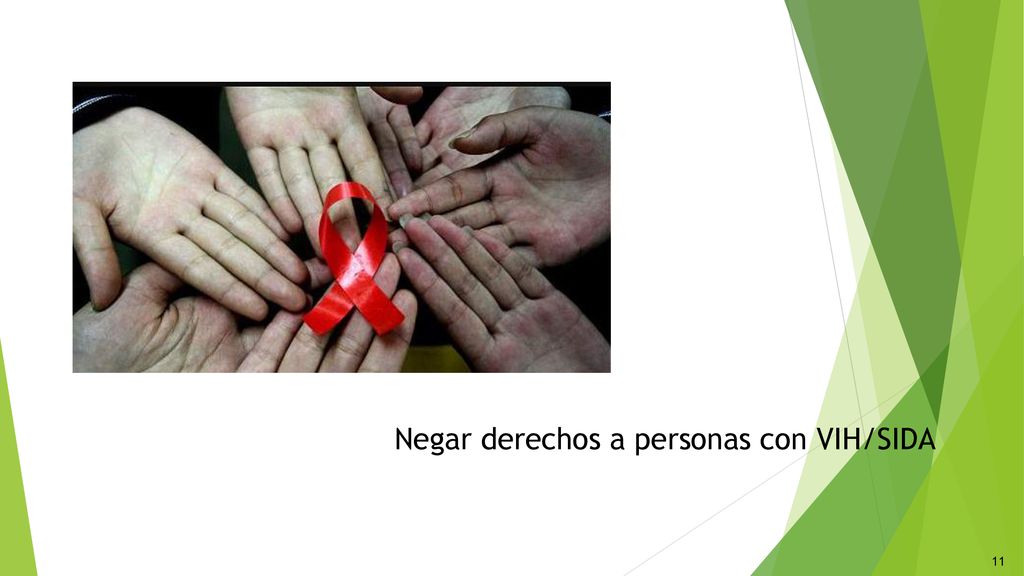 Negar derechos a personas con VIH/SIDA

11